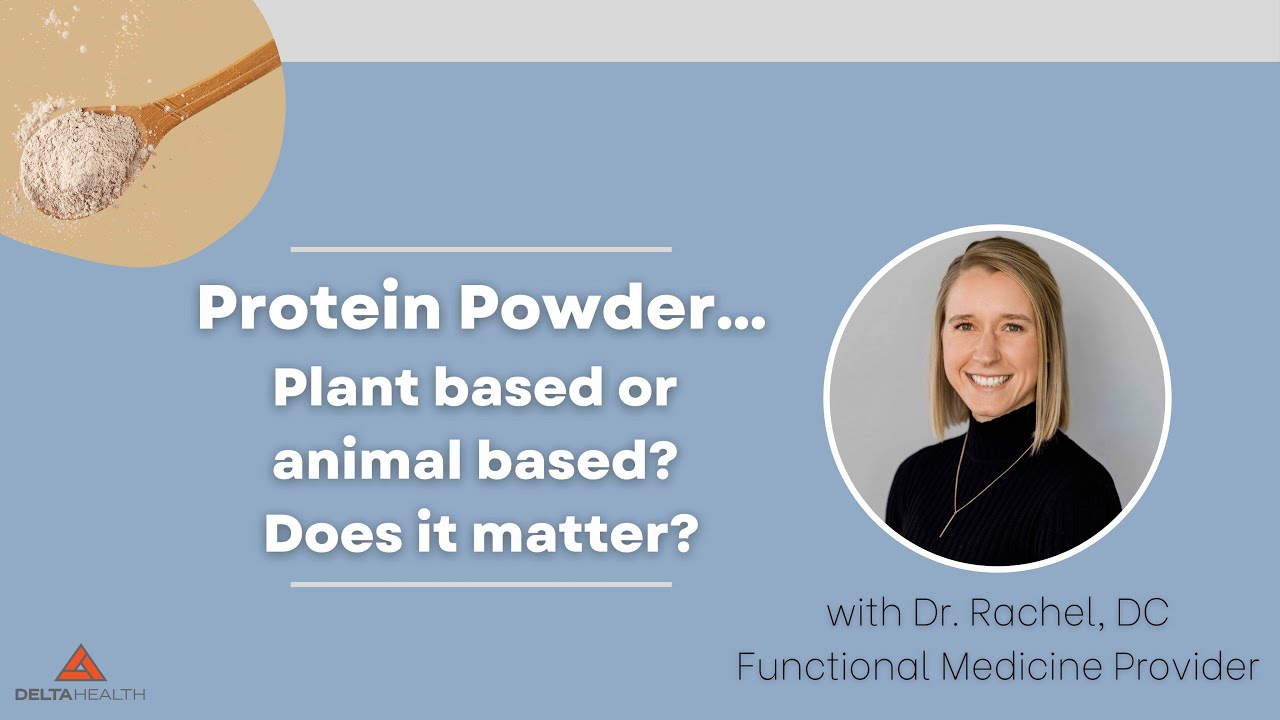 Protein Powder...
Plant based or animal based? Does it matter?

with Dr. Rachel, DC
Functional Medicine Provider

DELTAHEALTH